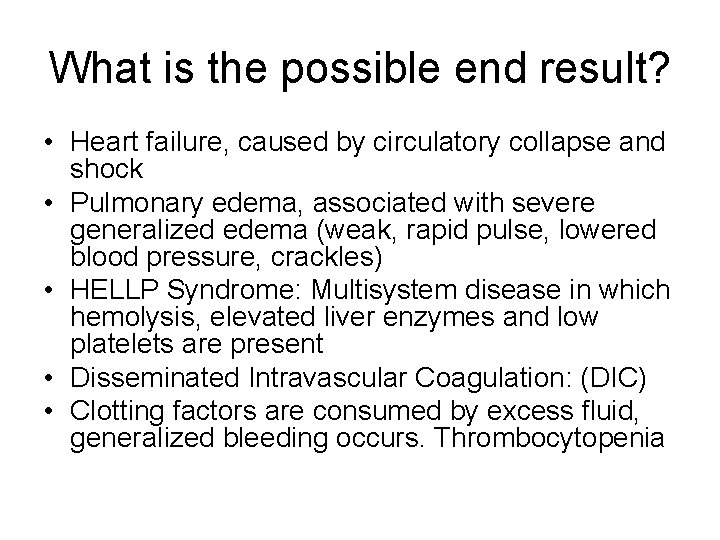 What is the possible end result?

• Heart failure, caused by circulatory collapse and shock
• Pulmonary edema, associated with severe generalized edema (weak, rapid pulse, lowered blood pressure, crackles)
• HELLP Syndrome: Multisystem disease in which hemolysis, elevated liver enzymes and low platelets are present
• Disseminated Intravascular Coagulation: (DIC)
• Clotting factors are consumed by excess fluid, generalized bleeding occurs. Thrombocytopenia